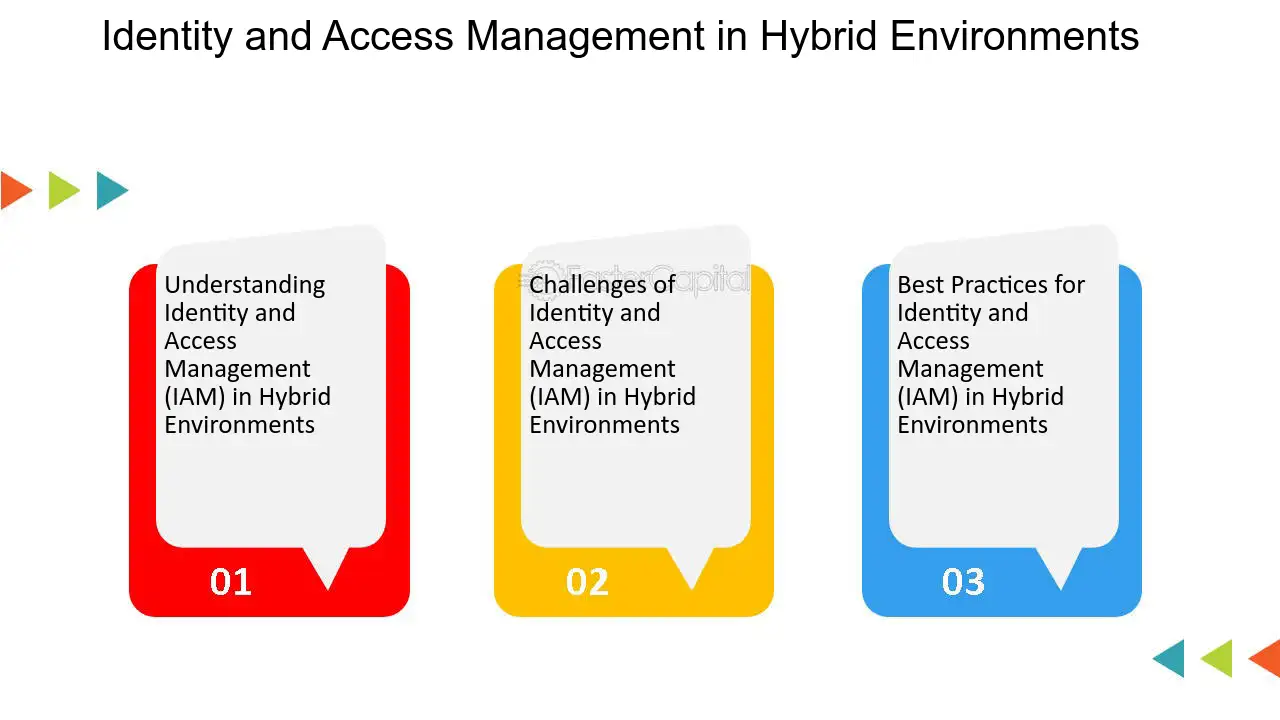 Identity and Access Management in Hybrid Environments

Understanding Identity and Access Management (IAM) in Hybrid Environments

01

FasterCapital

Challenges of Identity and Access Management (IAM) in Hybrid Environments

02

Best Practices for Identity and Access Management (IAM) in Hybrid Environments

03